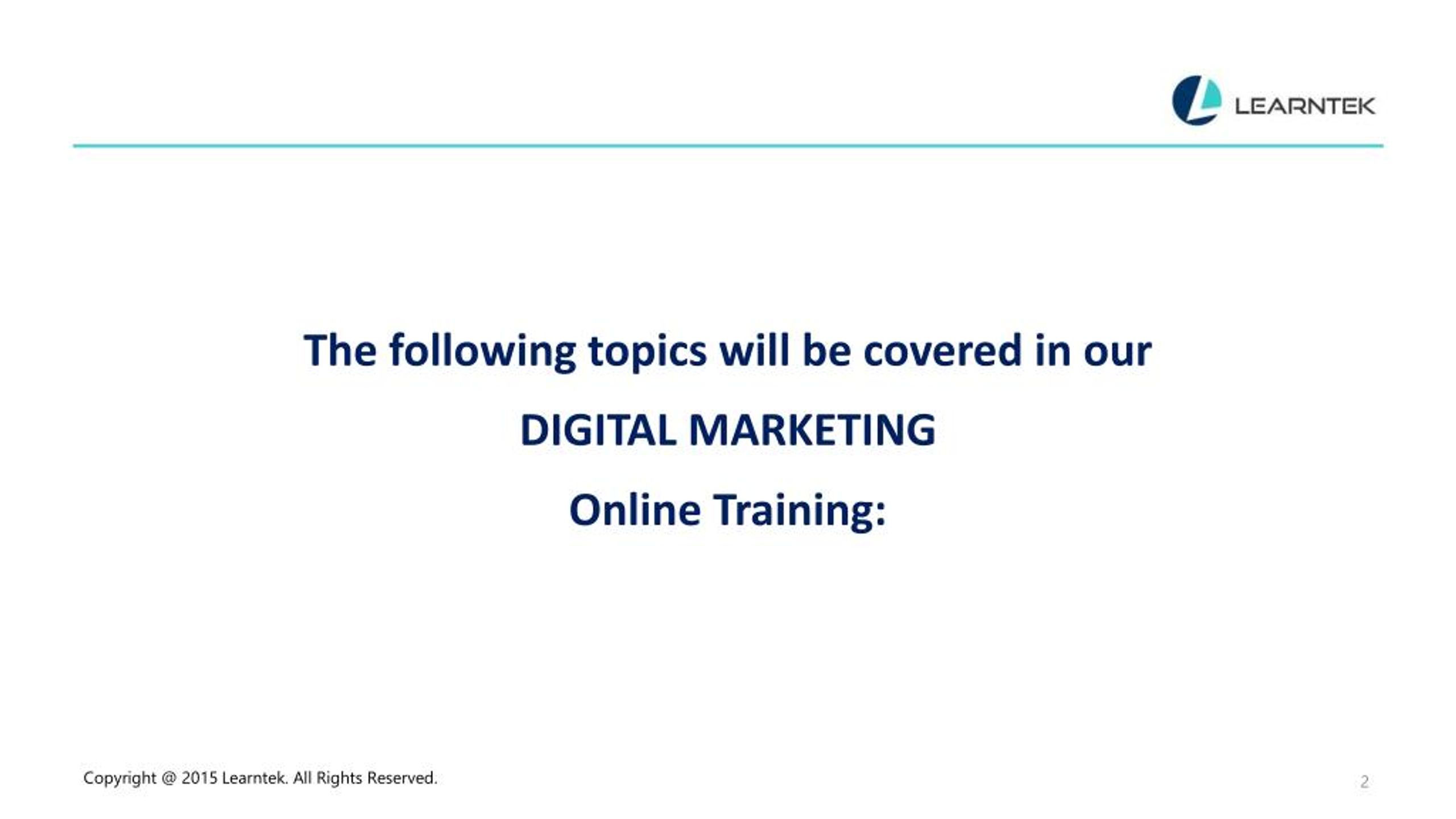 LEARNTEK

The following topics will be covered in our

DIGITAL MARKETING

Online Training:

Copyright @ 2015 Learntek. All Rights Reserved.

2